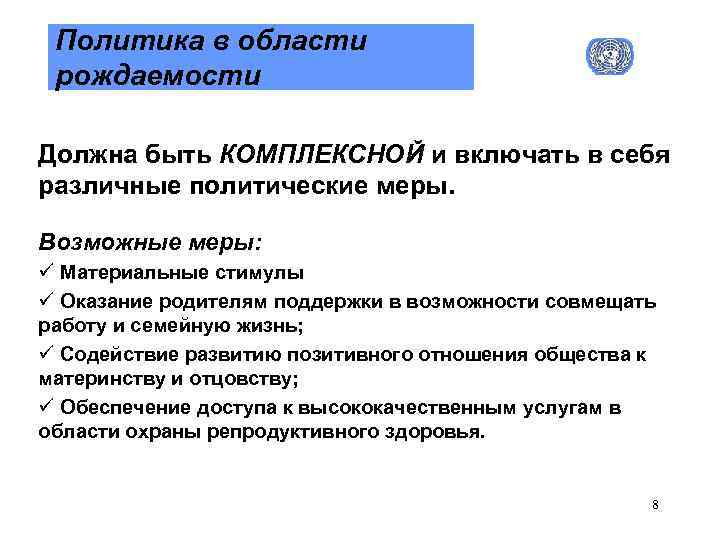 Политика в области рождаемости

Должна быть КОМПЛЕКСНОЙ и включать в себя различные политические меры.

Возможные меры:
✓ Материальные стимулы
✓ Оказание родителям поддержки в возможности совмещать работу и семейную жизнь;
✓ Содействие развитию позитивного отношения общества к материнству и отцовству;
✓ Обеспечение доступа к высококачественным услугам в области охраны репродуктивного здоровья.

8